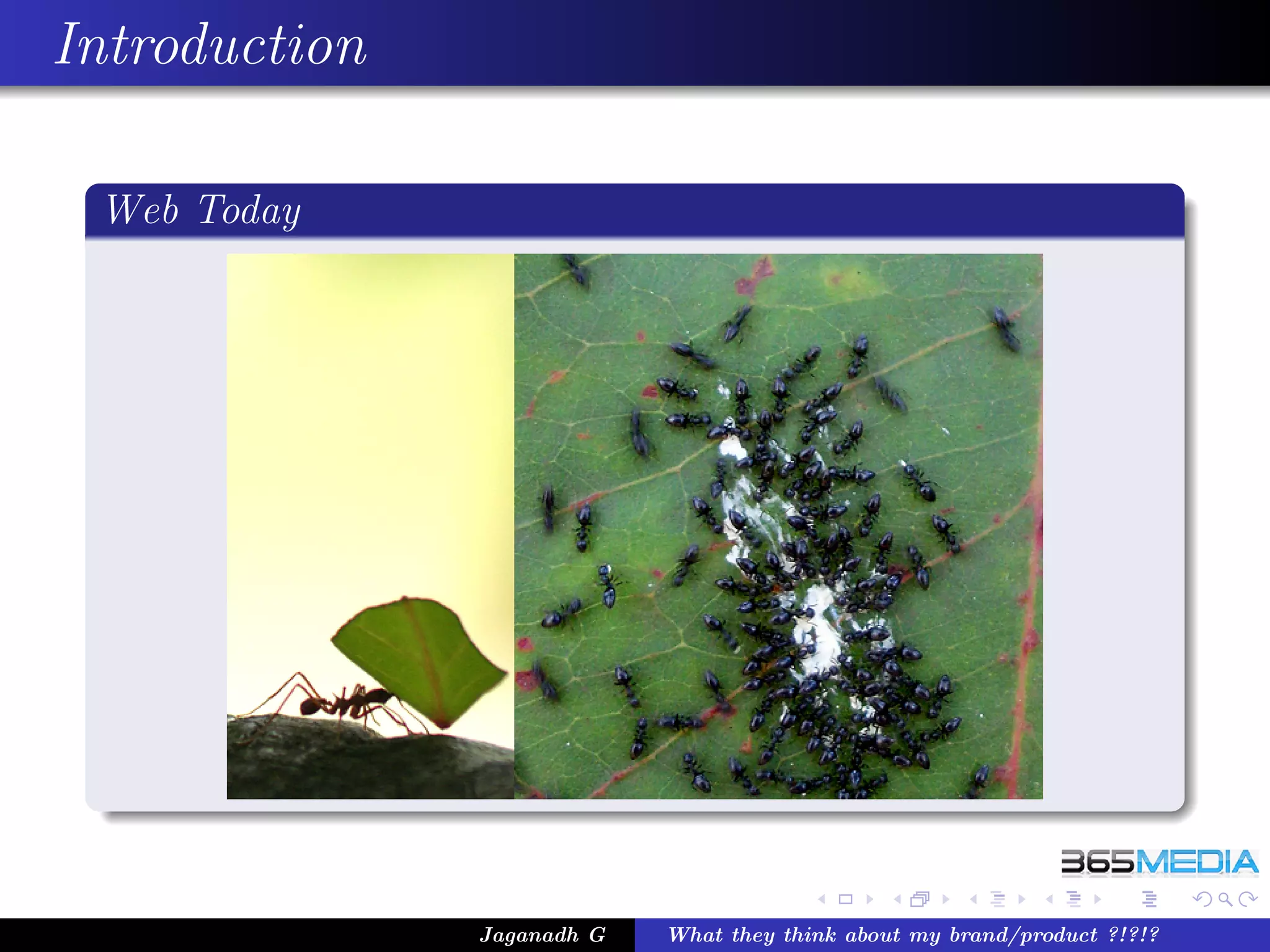 Introduction

Web Today

365MEDIA

Jaganadh G

What they think about my brand/product ?!?!?